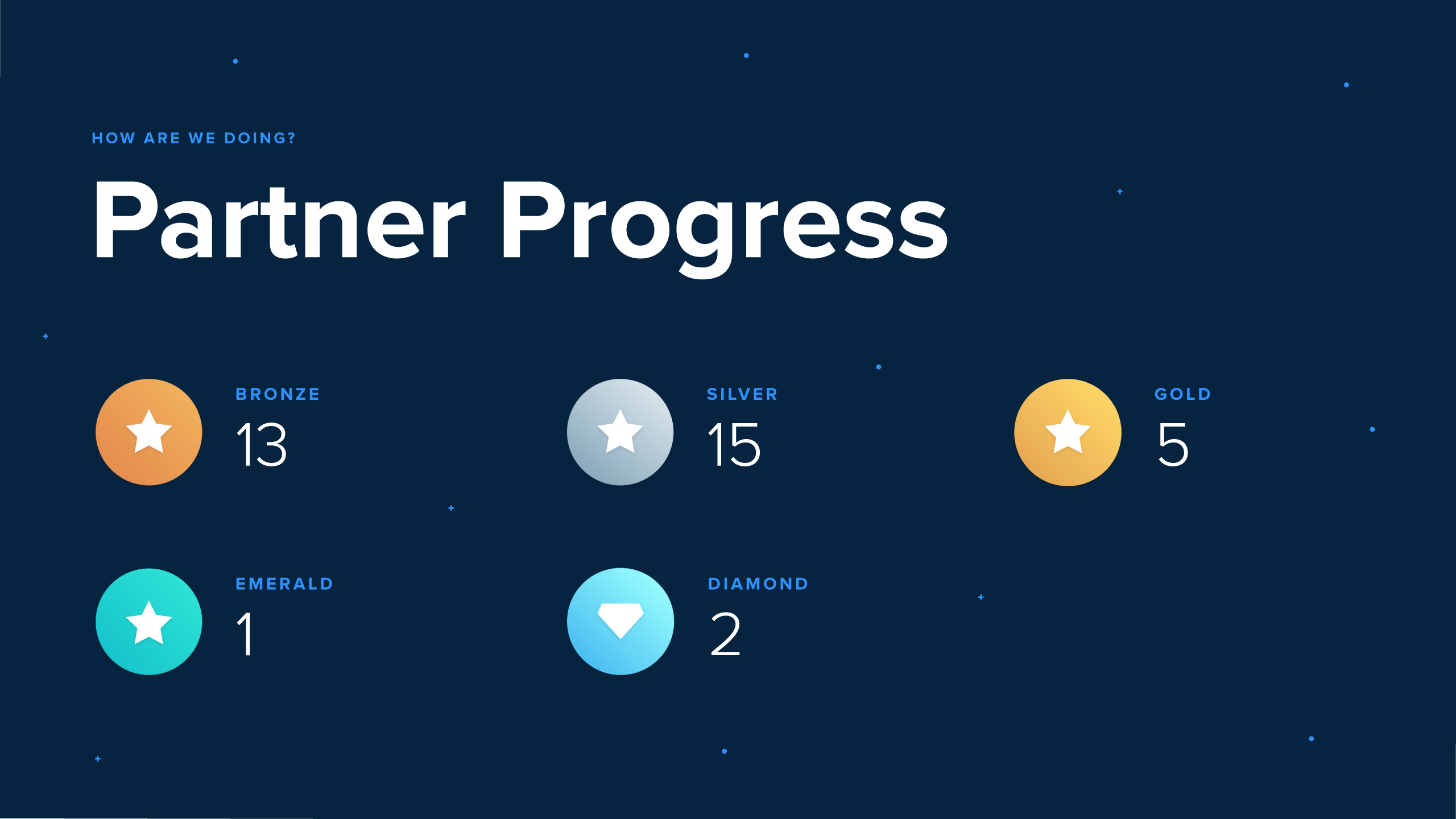 HOW ARE WE DOING?

Partner Progress

BRONZE
13

SILVER
15

GOLD
5

EMERALD
1

DIAMOND
2